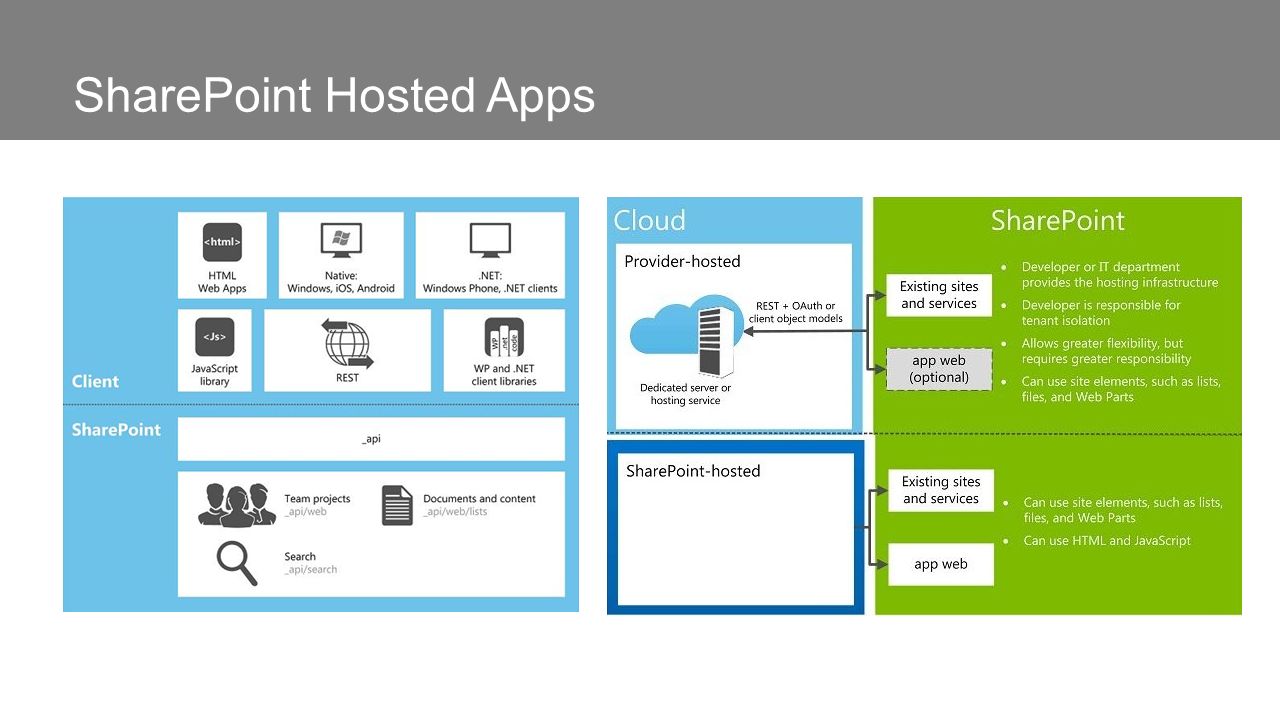 SharePoint Hosted Apps

<html>
HTML Web Apps

Native: Windows, iOS, Android

.NET: Windows Phone, .NET clients

<Js>
JavaScript library

REST

WP .net code
WP and .NET client libraries

Client

SharePoint

_api

Team projects
_api/web

Documents and content
_api/web/lists

Search
_api/search

Cloud

Provider-hosted

REST + OAuth or client object models

Dedicated server or hosting service

SharePoint-hosted

SharePoint

Existing sites and services

app web (optional)

- Developer or IT department provides the hosting infrastructure
- Developer is responsible for tenant isolation
- Allows greater flexibility, but requires greater responsibility
- Can use site elements, such as lists, files, and Web Parts

Existing sites and services

app web

- Can use site elements, such as lists, files, and Web Parts
- Can use HTML and JavaScript